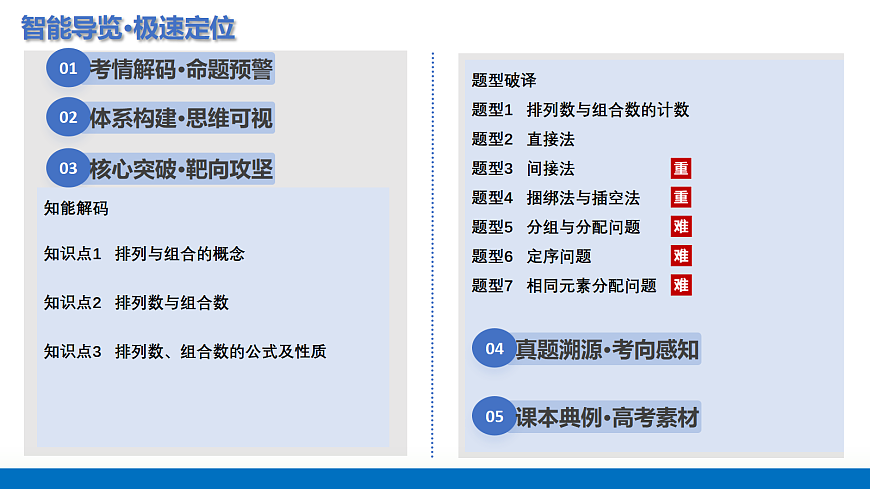 智能导览·极速定位

01 考情解码·命题预警

02 体系构建·思维可视

03 核心突破·靶向攻坚

知能解码

知识点1 排列与组合的概念

知识点2 排列数与组合数

知识点3 排列数、组合数的公式及性质

题型破译

题型1 排列数与组合数的计数

题型2 直接法

题型3 间接法 重

题型4 捆绑法与插空法 重

题型5 分组与分配问题 难

题型6 定序问题 难

题型7 相同元素分配问题 难

04 真题溯源·考向感知

05 课本典例·高考素材